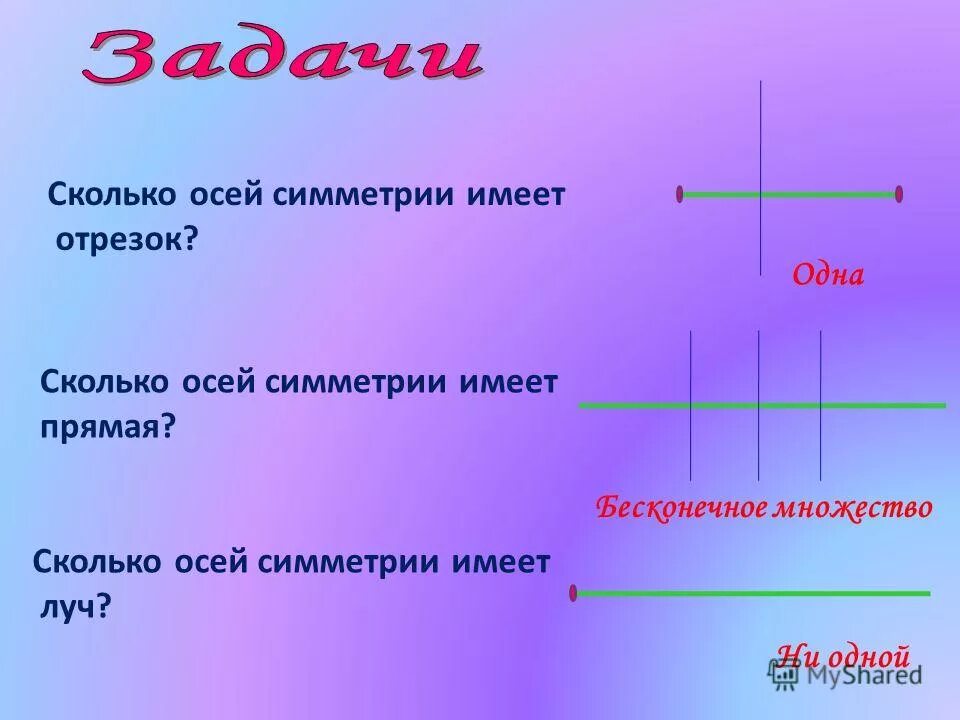 Задачи

Сколько осей симметрии имеет отрезок?

Одна

Сколько осей симметрии имеет прямая?

Бесконечное множество

Сколько осей симметрии имеет луч?

Ни одной

MyShared